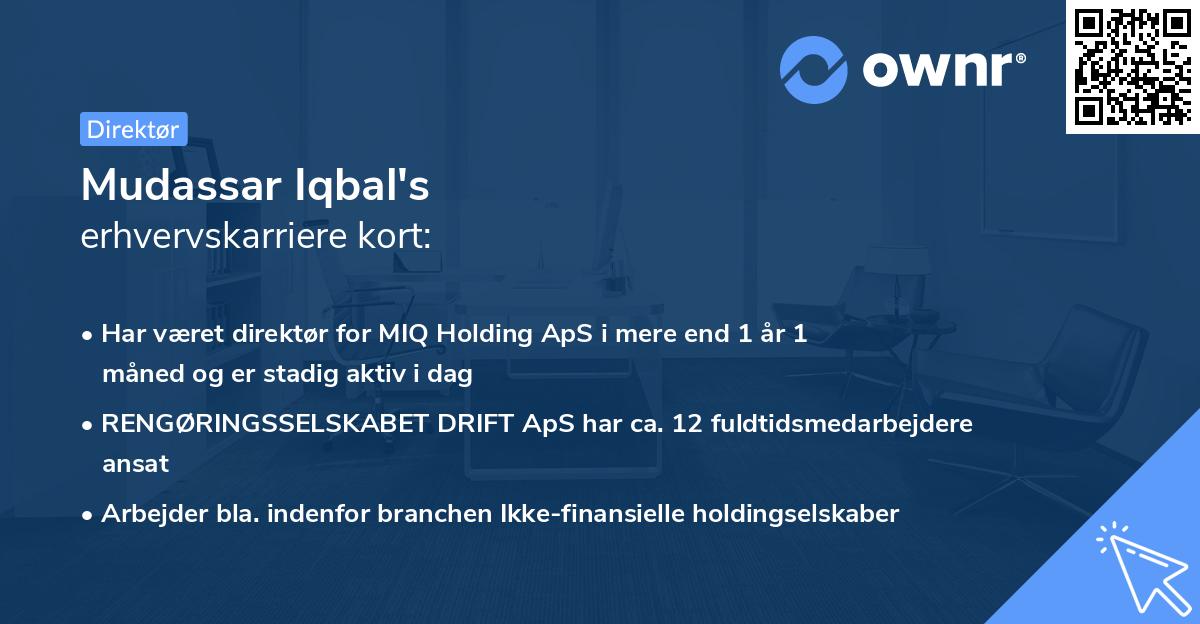 ownr®

Direktør

Mudassar Iqbal's
erhvervskarriere kort:

• Har været direktør for MIQ Holding ApS i mere end 1 år 1 måned og er stadig aktiv i dag

• RENGØRINGSSELSKABET DRIFT ApS har ca. 12 fuldtidsmedarbejdere ansat

• Arbejder bla. indenfor branchen Ikke-finansielle holdingselskaber